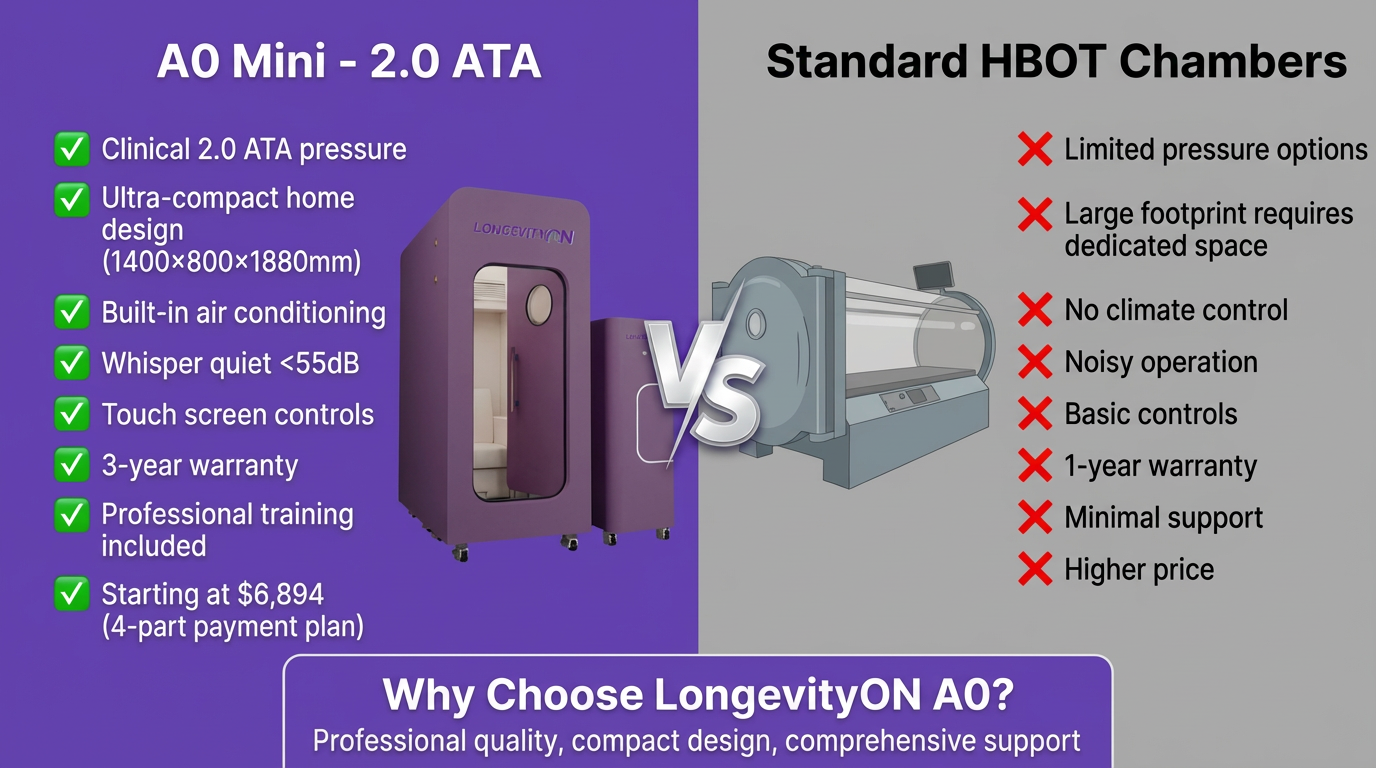 A0 Mini - 2.0 ATA

✅ Clinical 2.0 ATA pressure
✅ Ultra-compact home design (1400×800×1880mm)
✅ Built-in air conditioning
✅ Whisper quiet <55dB
✅ Touch screen controls
✅ 3-year warranty
✅ Professional training included
✅ Starting at $6,894 (4-part payment plan)

LONGEVITYON

VS

Standard HBOT Chambers

❌ Limited pressure options
❌ Large footprint requires dedicated space
❌ No climate control
❌ Noisy operation
❌ Basic controls
❌ 1-year warranty
❌ Minimal support
❌ Higher price

Why Choose LongevityON A0?
Professional quality, compact design, comprehensive support